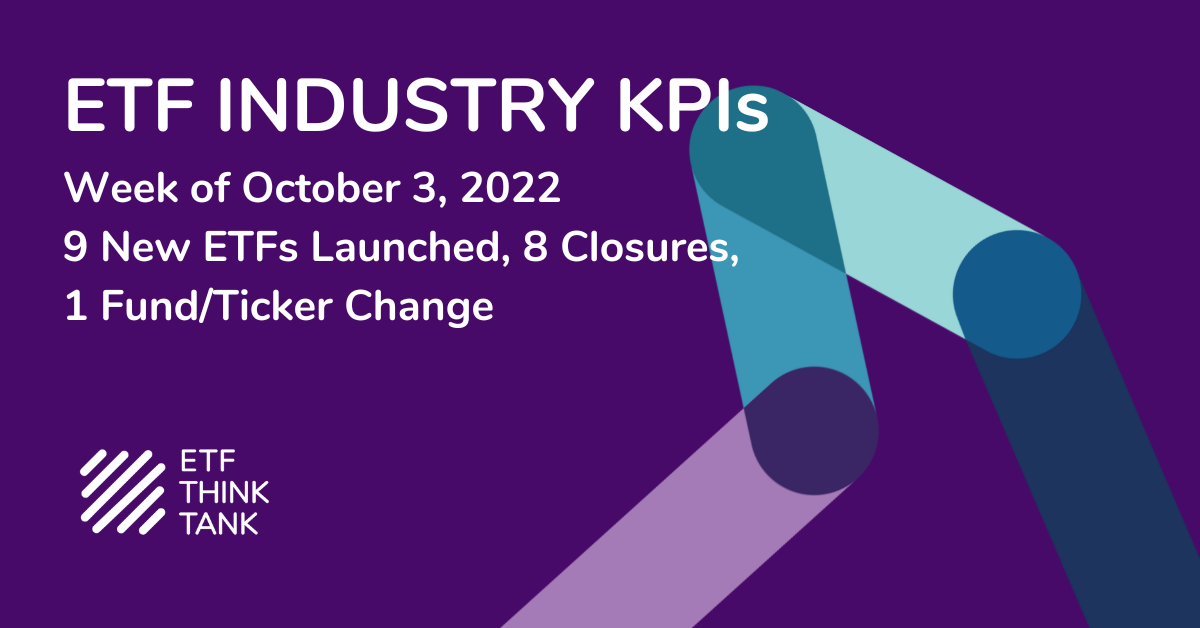 ETF INDUSTRY KPIs

Week of October 3, 2022

9 New ETFs Launched, 8 Closures, 1 Fund/Ticker Change

ETF THINK TANK